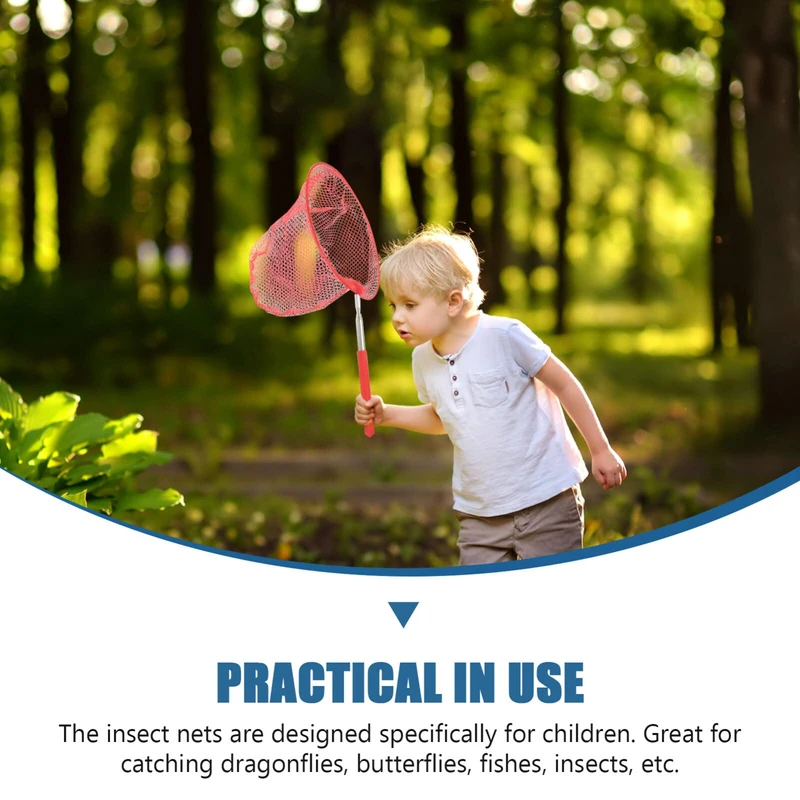 PRACTICAL IN USE

The insect nets are designed specifically for children. Great for catching dragonflies, butterflies, fishes, insects, etc.